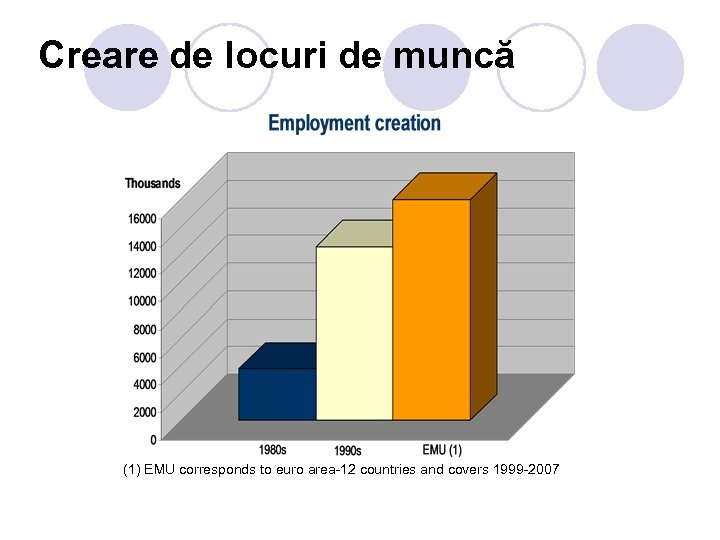 Creare de locuri de muncă

Employment creation

Thousands

16000
14000
12000
10000
8000
6000
4000
2000
0

1980s
1990s
EMU (1)

(1) EMU corresponds to euro area-12 countries and covers 1999-2007